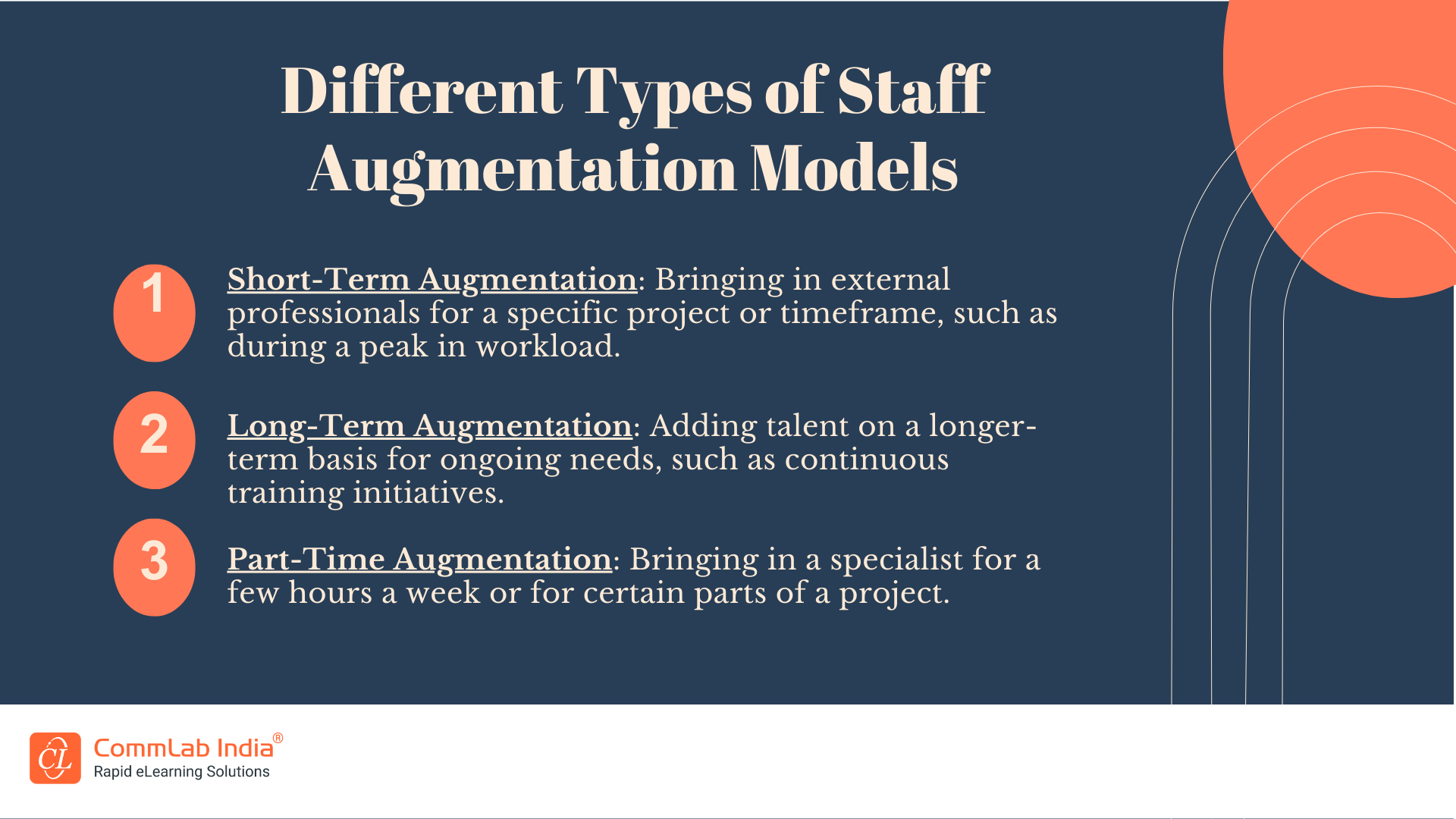 Different Types of Staff Augmentation Models

1 Short-Term Augmentation: Bringing in external professionals for a specific project or timeframe, such as during a peak in workload.

2 Long-Term Augmentation: Adding talent on a longer-term basis for ongoing needs, such as continuous training initiatives.

3 Part-Time Augmentation: Bringing in a specialist for a few hours a week or for certain parts of a project.

CL CommLab India®
Rapid eLearning Solutions